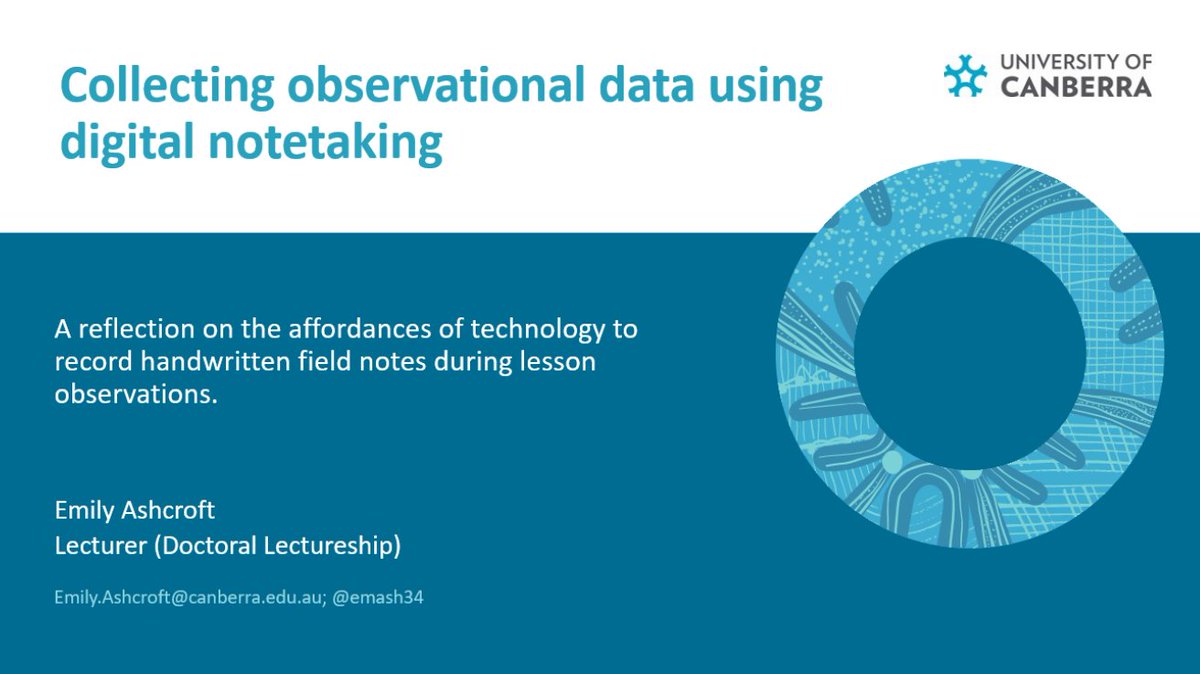 Collecting observational data using digital notetaking

UNIVERSITY OF CANBERRA

A reflection on the affordances of technology to record handwritten field notes during lesson observations.

Emily Ashcroft
Lecturer (Doctoral Lectureship)

Emily.Ashcroft@canberra.edu.au; @emash34